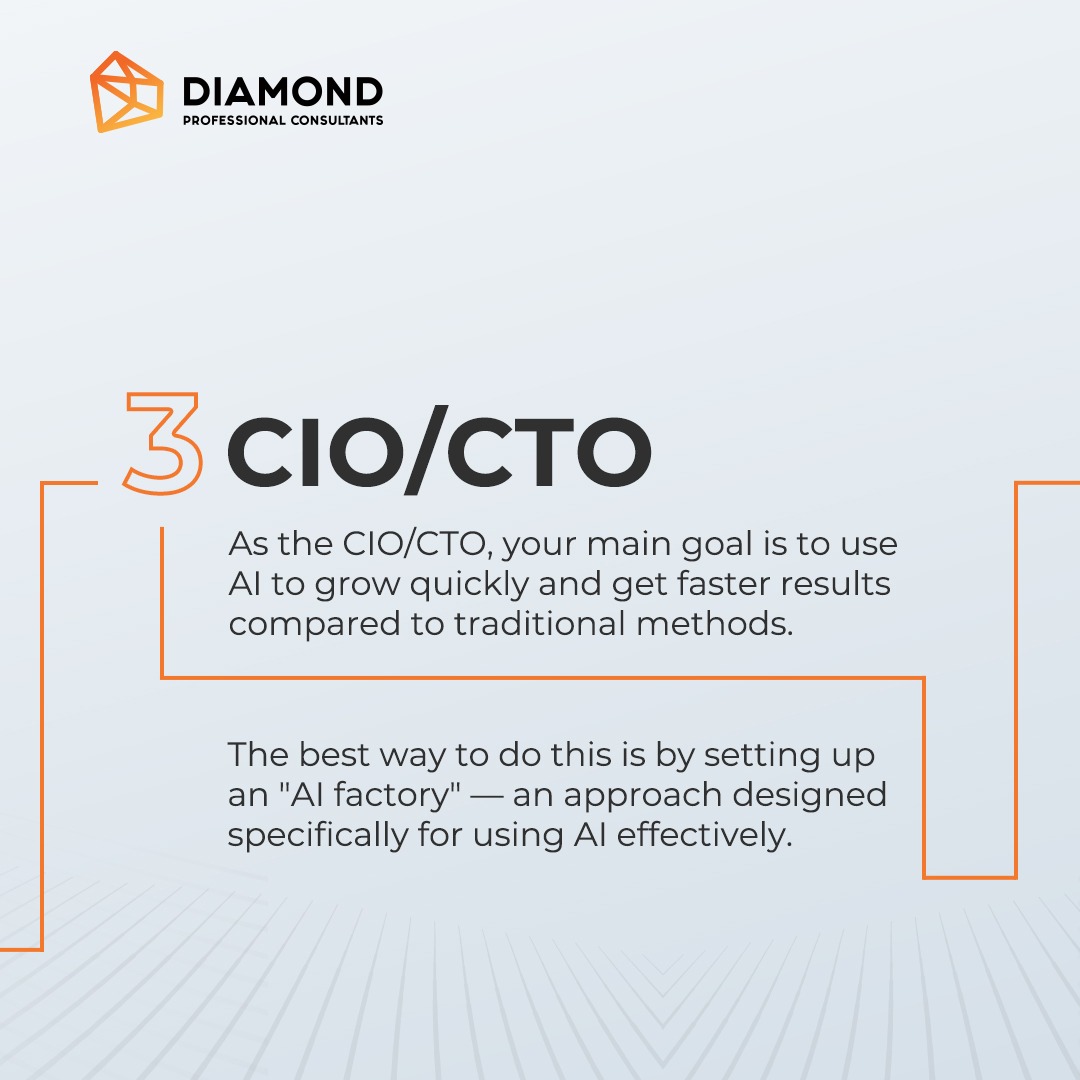 DIAMOND
PROFESSIONAL CONSULTANTS

3 CIO/CTO

As the CIO/CTO, your main goal is to use AI to grow quickly and get faster results compared to traditional methods.

The best way to do this is by setting up an "AI factory" — an approach designed specifically for using AI effectively.